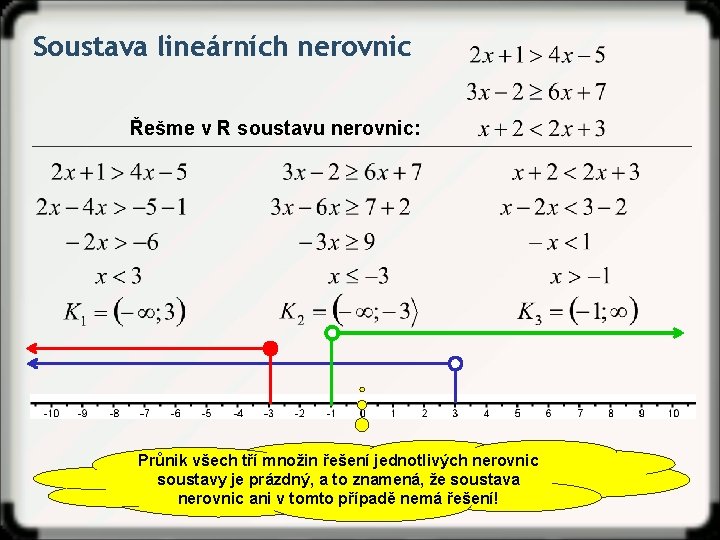 Soustava lineárních nerovnic

$2x+1>4x-5$
$3x-2\geq 6x+7$
Řešme v R soustavu nerovnic: $x+2<2x+3$

$2x+1>4x-5$
$2x-4x>-5-1$
$-2x>-6$
$x<3$
$K_1=(-\infty;3)$

$3x-2\geq 6x+7$
$3x-6x\geq 7+2$
$-3x\geq 9$
$x\leq -3$
$K_2=(-\infty;-3\rangle$

$x+2<2x+3$
$x-2x<3-2$
$-x<1$
$x>-1$
$K_3=(-1;\infty)$

-10 -9 -8 -7 -6 -5 -4 -3 -2 -1 0 1 2 3 4 5 6 7 8 9 10

Průnik všech tří množin řešení jednotlivých nerovnic soustavy je prázdný, a to znamená, že soustava nerovnic ani v tomto případě nemá řešení!